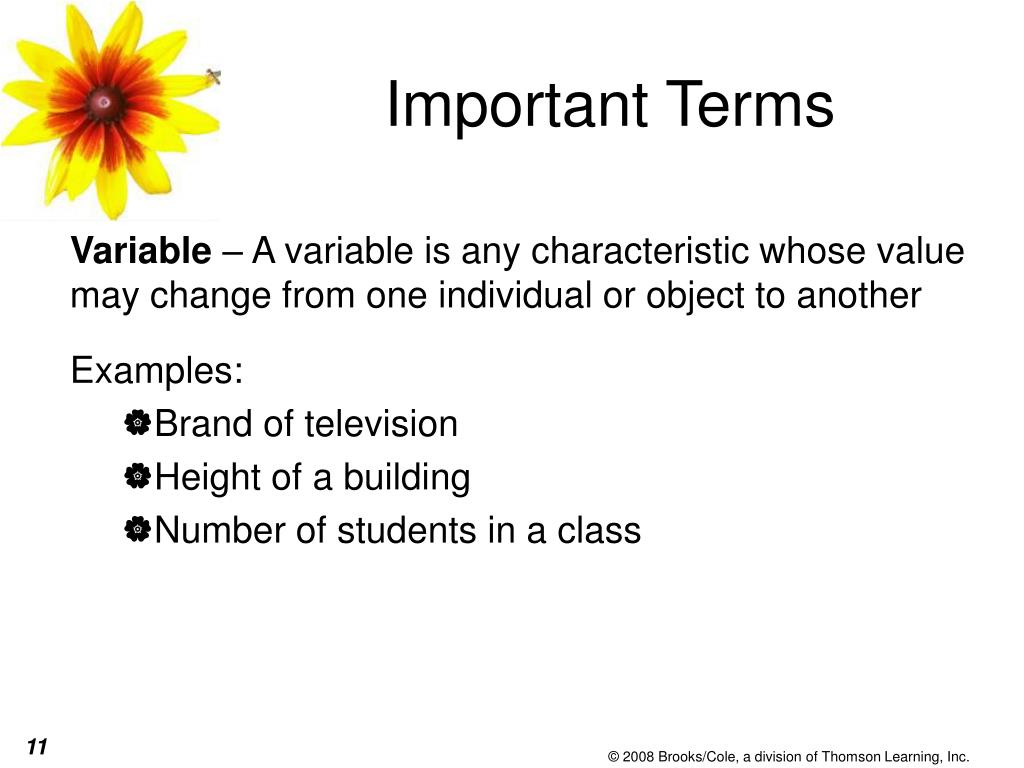 Important Terms

Variable – A variable is any characteristic whose value may change from one individual or object to another

Examples:

Brand of television

Height of a building

Number of students in a class

11

© 2008 Brooks/Cole, a division of Thomson Learning, Inc.